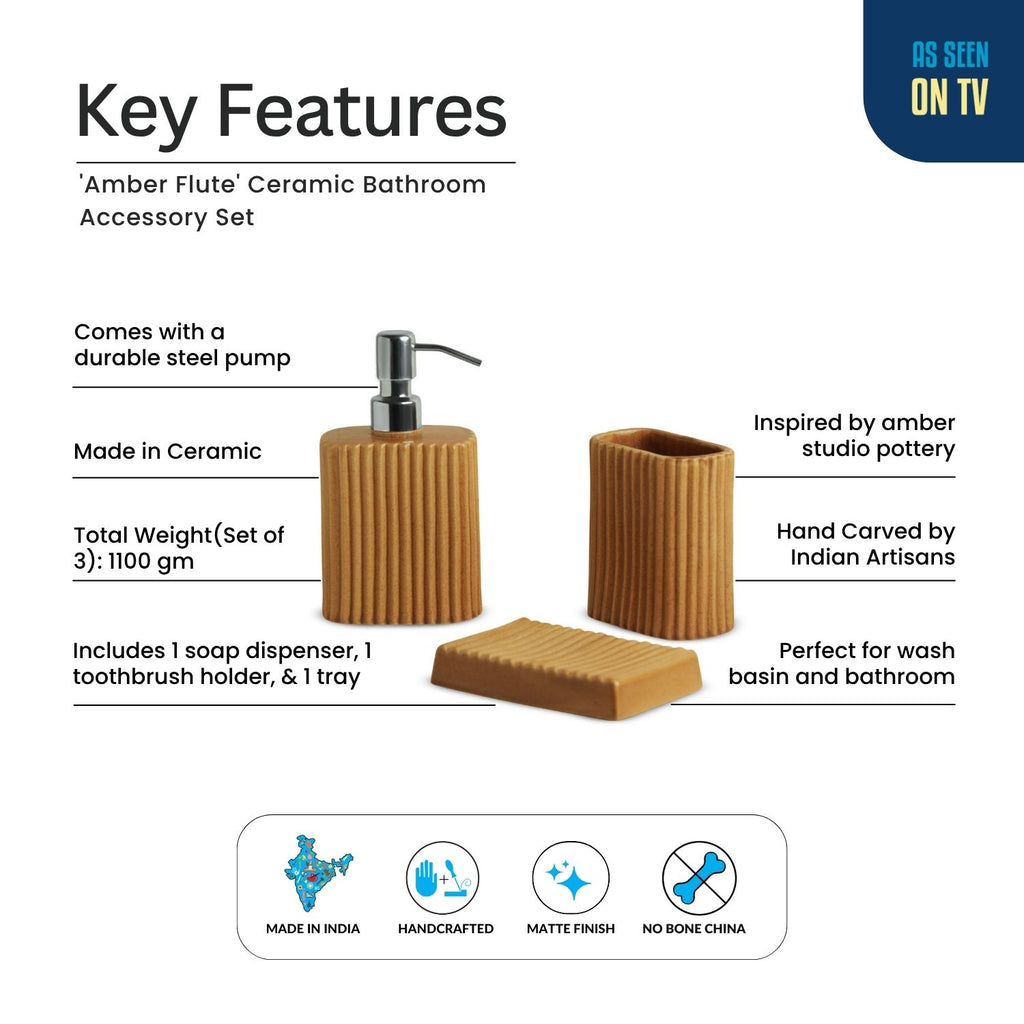 AS SEEN
ON TV

Key Features

'Amber Flute' Ceramic Bathroom Accessory Set

Comes with a durable steel pump

Made in Ceramic

Total Weight(Set of 3): 1100 gm

Includes 1 soap dispenser, 1 toothbrush holder, & 1 tray

Inspired by amber studio pottery

Hand Carved by Indian Artisans

Perfect for wash basin and bathroom

MADE IN INDIA

HANDCRAFTED

MATTE FINISH

NO BONE CHINA